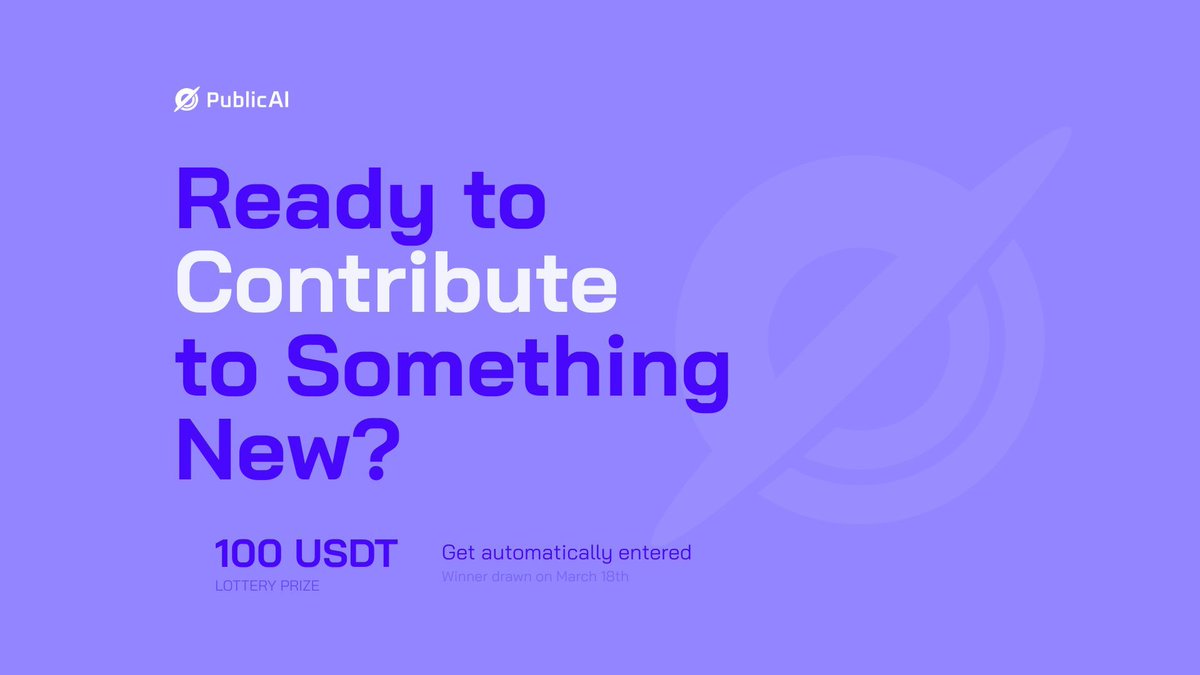 PublicAI

Ready to Contribute to Something New?

100 USDT
LOTTERY PRIZE

Get automatically entered
Winner drawn on March 18th